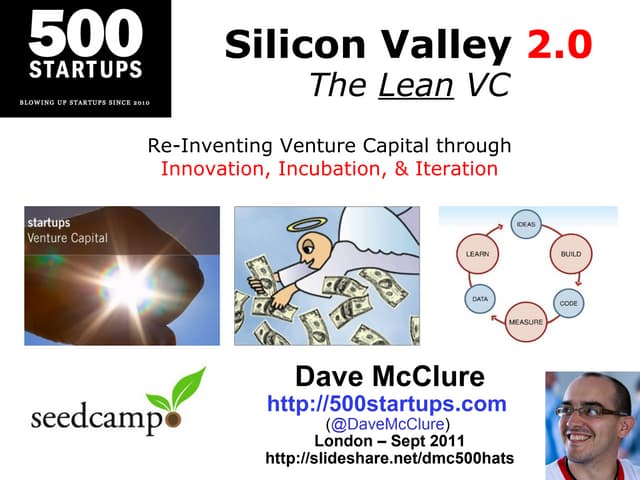 500 STARTUPS
BLOWING UP STARTUPS SINCE 2010

Silicon Valley 2.0
The Lean VC

Re-Inventing Venture Capital through
Innovation, Incubation, & Iteration

startups
Venture Capital

IDEAS
BUILD
CODE
MEASURE
DATA
LEARN

seedcamp

Dave McClure
http://500startups.com
(@DaveMcClure)
London – Sept 2011
http://slideshare.net/dmc500hats